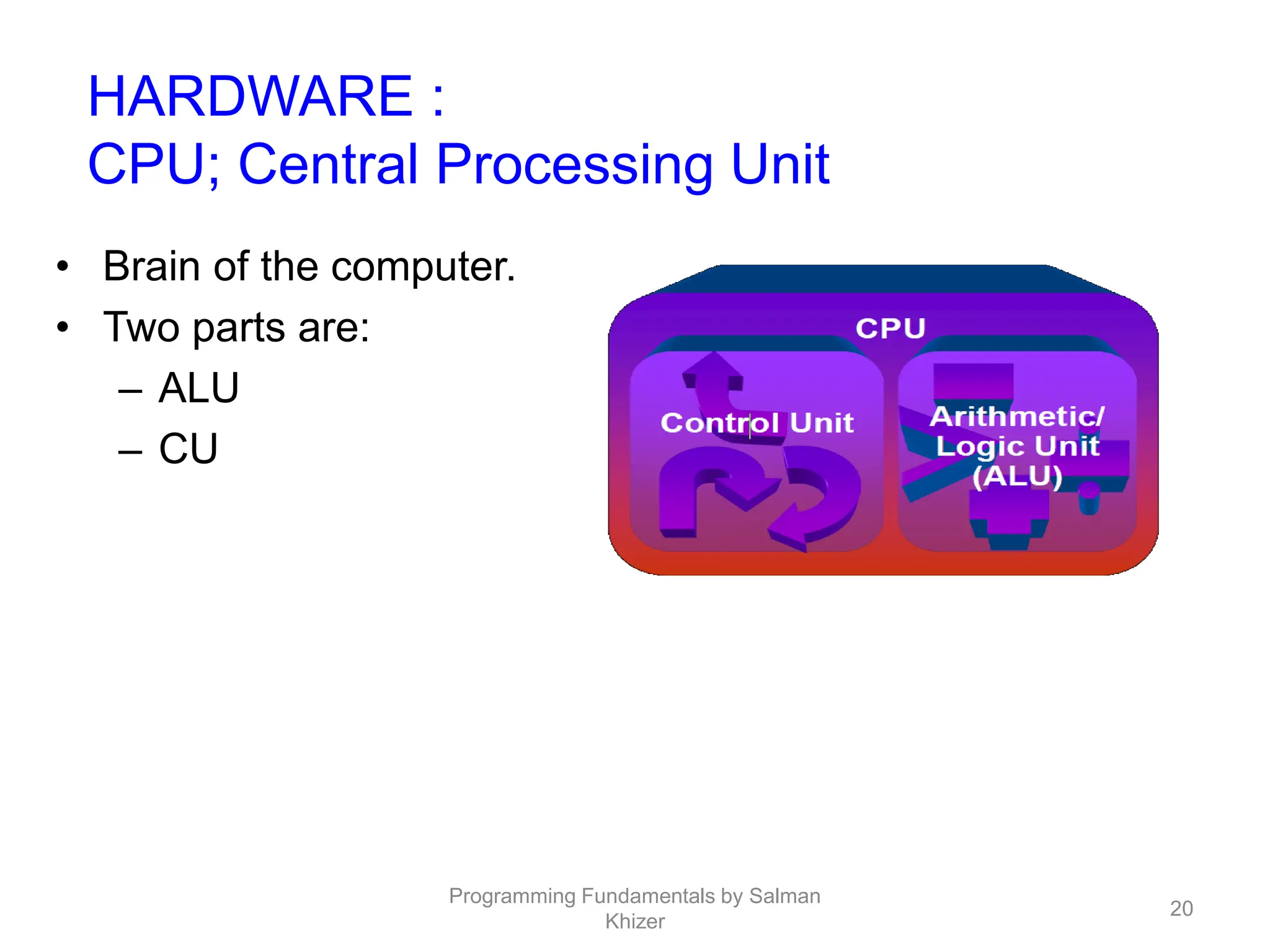 HARDWARE :
CPU; Central Processing Unit

• Brain of the computer.
• Two parts are:
– ALU
– CU

CPU

Control Unit

Arithmetic/
Logic Unit
(ALU)

Programming Fundamentals by Salman Khizer

20